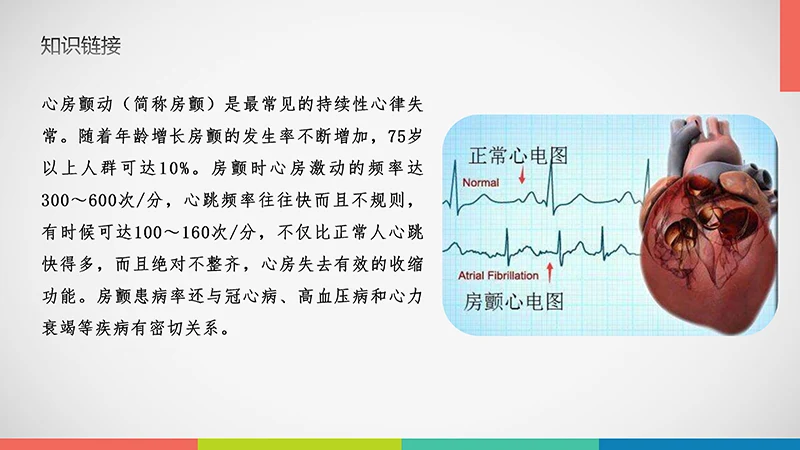 知识链接

心房颤动（简称房颤）是最常见的持续性心律失常。随着年龄增长房颤的发生率不断增加，75岁以上人群可达10%。房颤时心房激动的频率达300～600次/分，心跳频率往往快而且不规则，有时候可达100～160次/分，不仅比正常人心跳快得多，而且绝对不整齐，心房失去有效的收缩功能。房颤患病率还与冠心病、高血压病和心力衰竭等疾病有密切关系。

正常心电图
Normal
Atrial Fibrillation
房颤心电图